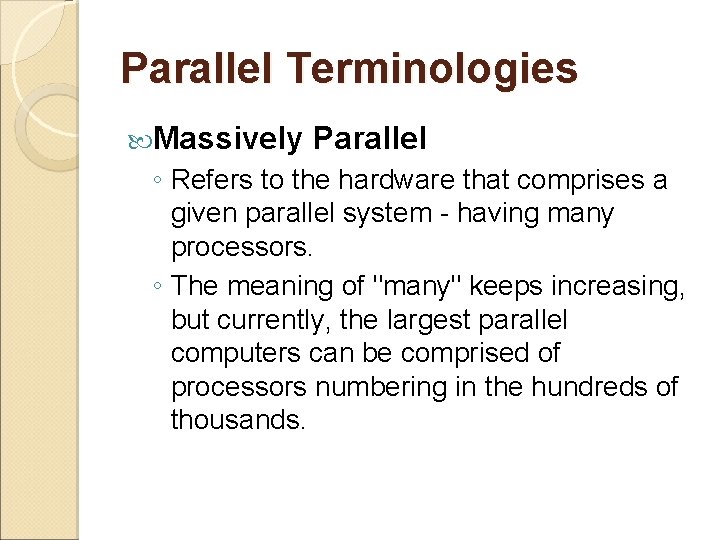 Parallel Terminologies

Massively Parallel

◦ Refers to the hardware that comprises a given parallel system - having many processors.

◦ The meaning of "many" keeps increasing, but currently, the largest parallel computers can be comprised of processors numbering in the hundreds of thousands.